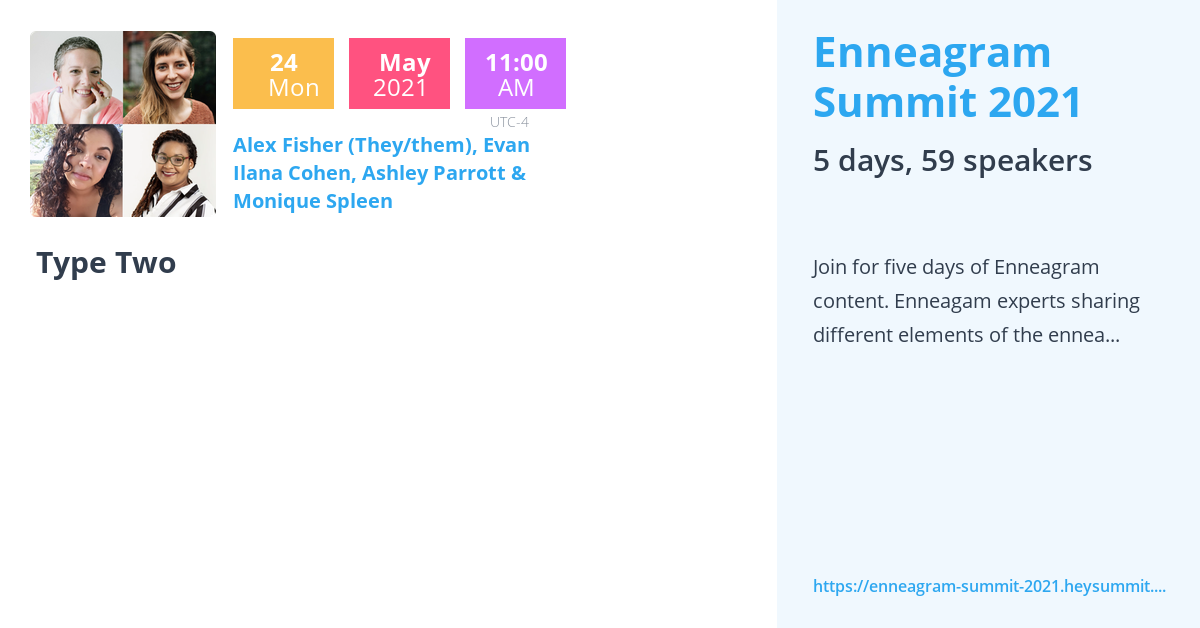 24
Mon

May
2021

11:00
AM

UTC-4

Alex Fisher (They/them), Evan Ilana Cohen, Ashley Parrott & Monique Spleen

Type Two

Enneagram Summit 2021

5 days, 59 speakers

Join for five days of Enneagram content. Enneagam experts sharing different elements of the ennea…

https://enneagram-summit-2021.heysummit.…